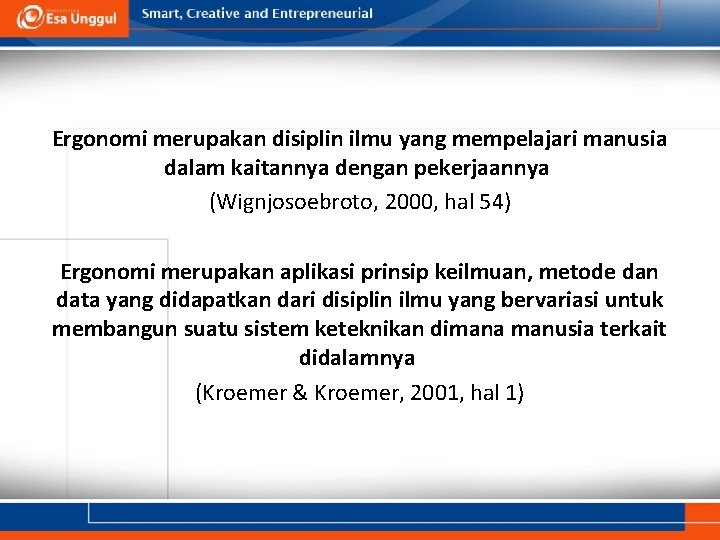 Esa Unggul

Smart, Creative and Entrepreneurial

Ergonomi merupakan disiplin ilmu yang mempelajari manusia dalam kaitannya dengan pekerjaannya

(Wignjosoebroto, 2000, hal 54)

Ergonomi merupakan aplikasi prinsip keilmuan, metode dan data yang didapatkan dari disiplin ilmu yang bervariasi untuk membangun suatu sistem keteknikan dimana manusia terkait didalamnya

(Kroemer & Kroemer, 2001, hal 1)